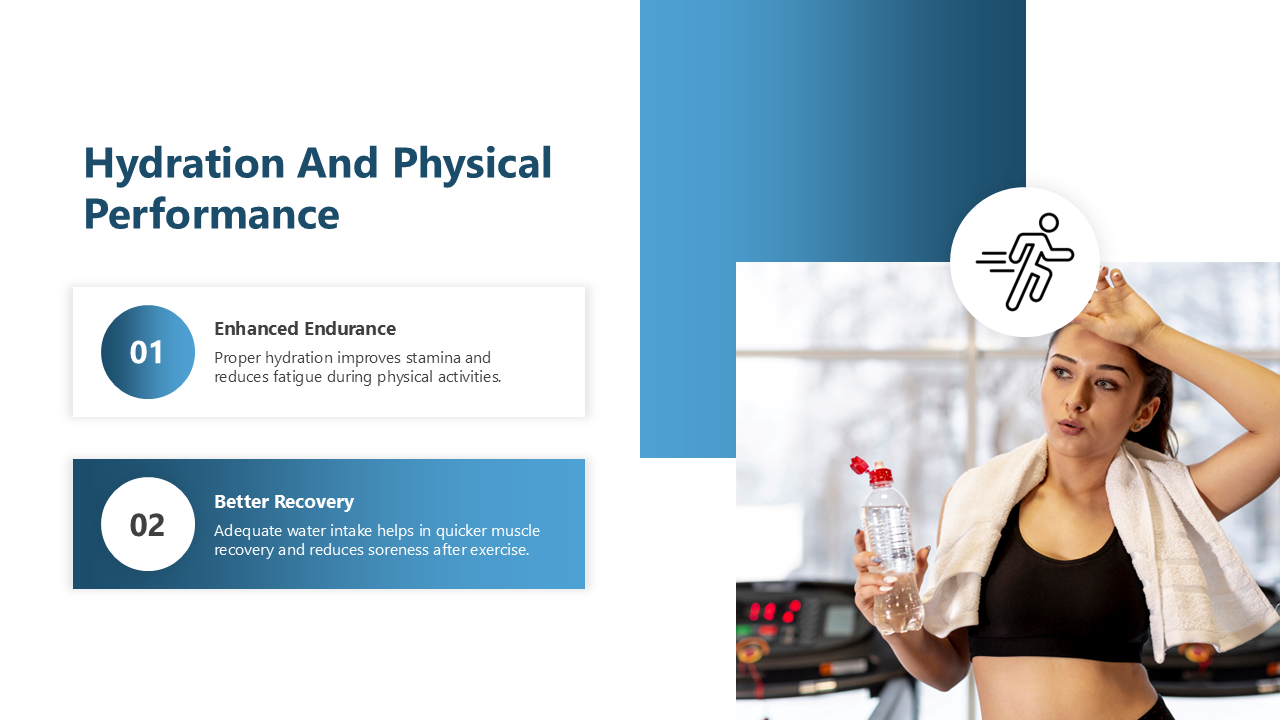 Hydration And Physical Performance

01

Enhanced Endurance

Proper hydration improves stamina and reduces fatigue during physical activities.

02

Better Recovery

Adequate water intake helps in quicker muscle recovery and reduces soreness after exercise.